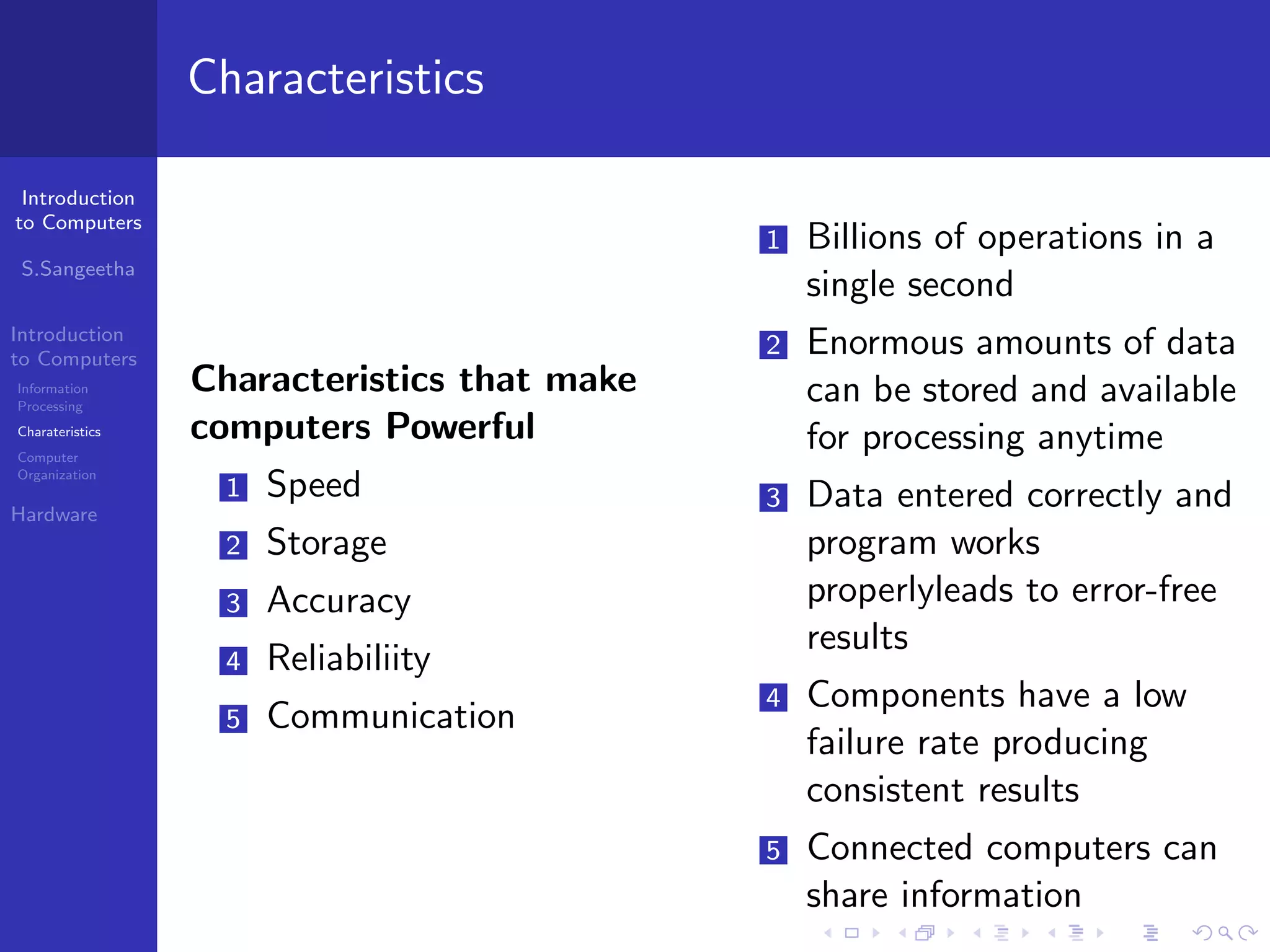 Characteristics

Introduction to Computers

S.Sangeetha

Introduction to Computers

Information Processing

Charateristics

Computer Organization

Hardware

**Characteristics that make computers Powerful**

1 Speed
2 Storage
3 Accuracy
4 Reliabiliity
5 Communication

1 Billions of operations in a single second
2 Enormous amounts of data can be stored and available for processing anytime
3 Data entered correctly and program works properlyleads to error-free results
4 Components have a low failure rate producing consistent results
5 Connected computers can share information